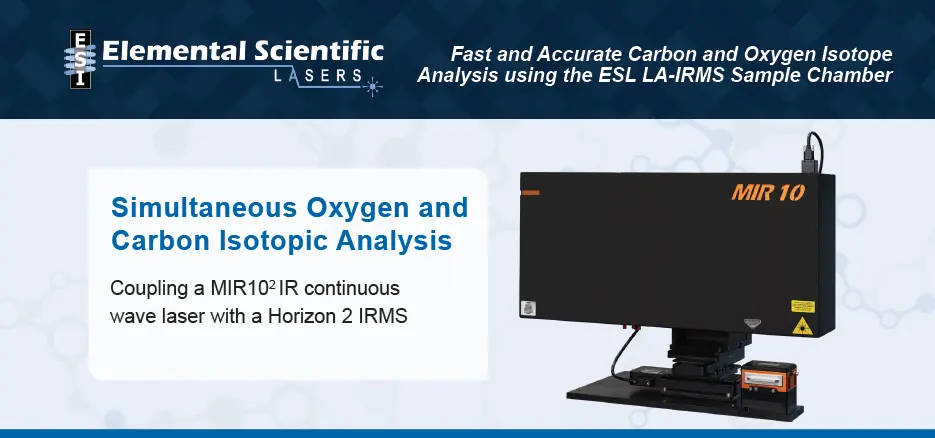 ESI Elemental Scientific LASERS

Fast and Accurate Carbon and Oxygen Isotope Analysis using the ESL LA-IRMS Sample Chamber

Simultaneous Oxygen and Carbon Isotopic Analysis

Coupling a MIR10$^2$ IR continuous wave laser with a Horizon 2 IRMS

MIR 10